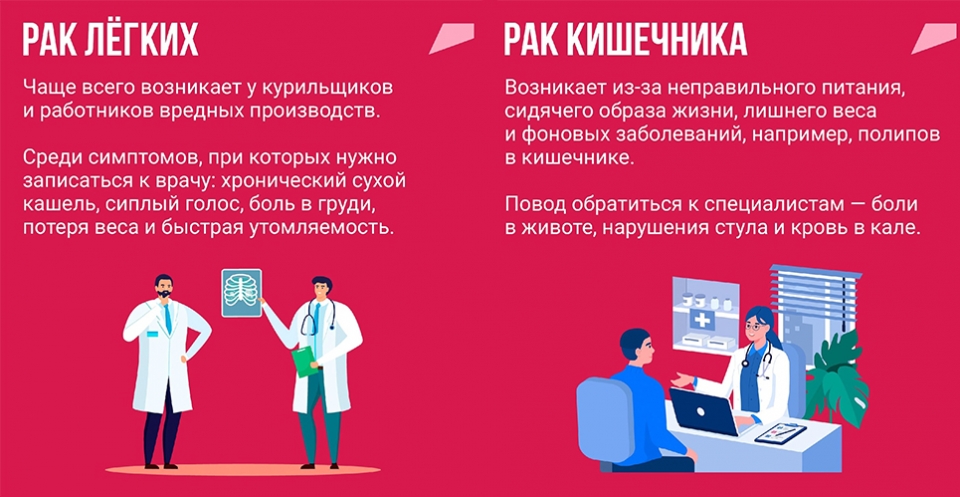 РАК ЛЁГКИХ

Чаще всего возникает у курильщиков и работников вредных производств.

Среди симптомов, при которых нужно записаться к врачу: хронический сухой кашель, сиплый голос, боль в груди, потеря веса и быстрая утомляемость.

РАК КИШЕЧНИКА

Возникает из-за неправильного питания, сидячего образа жизни, лишнего веса и фоновых заболеваний, например, полипов в кишечнике.

Повод обратиться к специалистам — боли в животе, нарушения стула и кровь в кале.